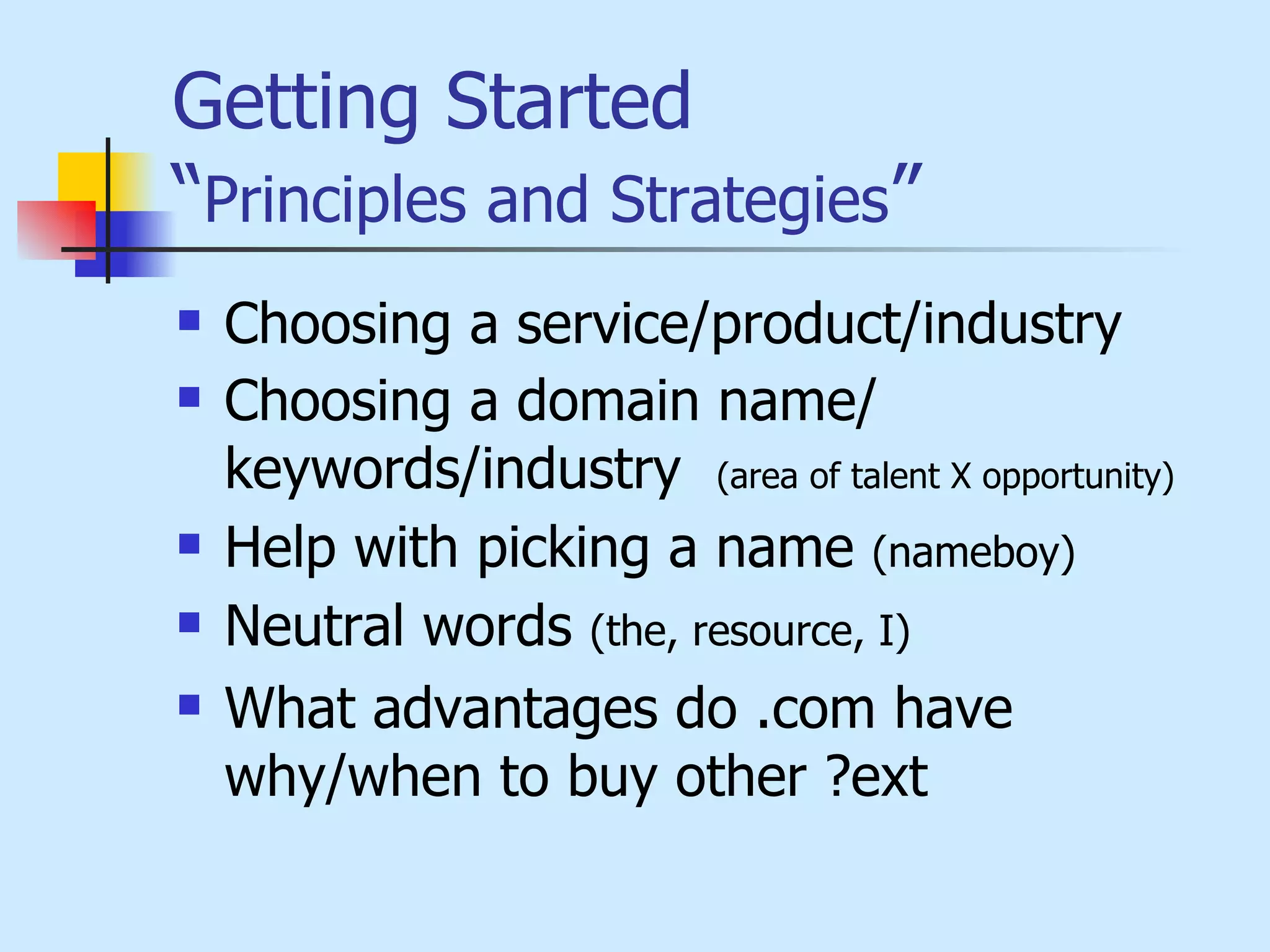 Getting Started
“Principles and Strategies”

- Choosing a service/product/industry
- Choosing a domain name/ keywords/industry (area of talent X opportunity)
- Help with picking a name (nameboy)
- Neutral words (the, resource, I)
- What advantages do .com have why/when to buy other ?ext